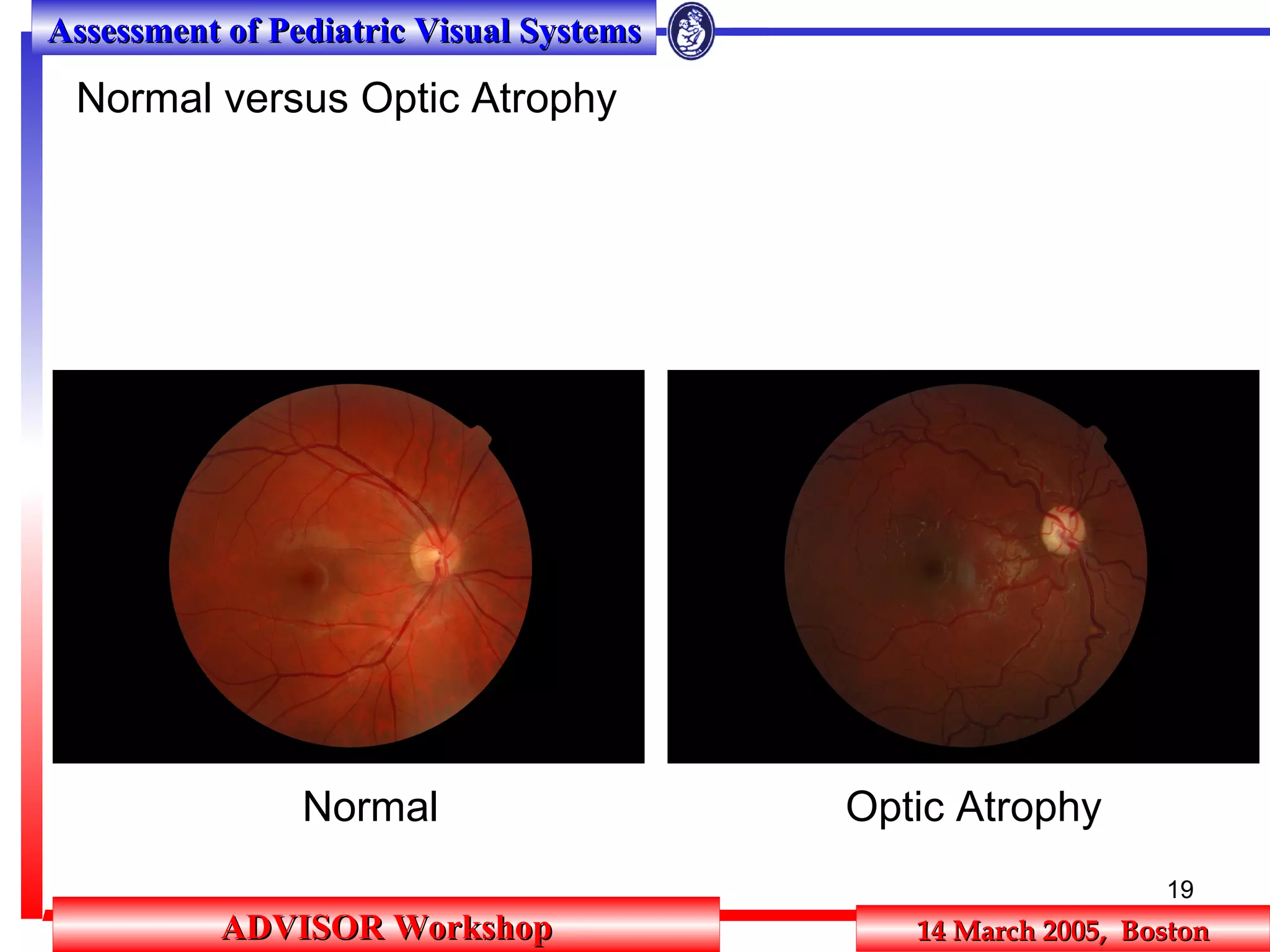 Assessment of Pediatric Visual Systems

Normal versus Optic Atrophy

Normal

Optic Atrophy

19

ADVISOR Workshop

14 March 2005, Boston